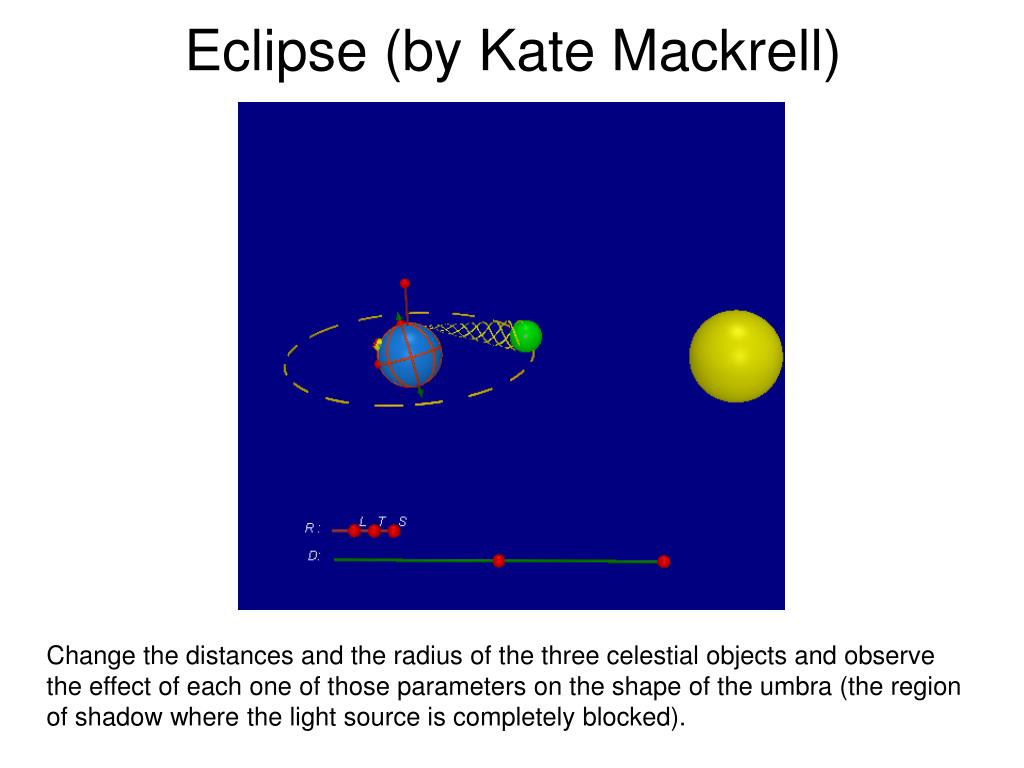 Eclipse (by Kate Mackrell)

R : L T S

D:

Change the distances and the radius of the three celestial objects and observe the effect of each one of those parameters on the shape of the umbra (the region of shadow where the light source is completely blocked).